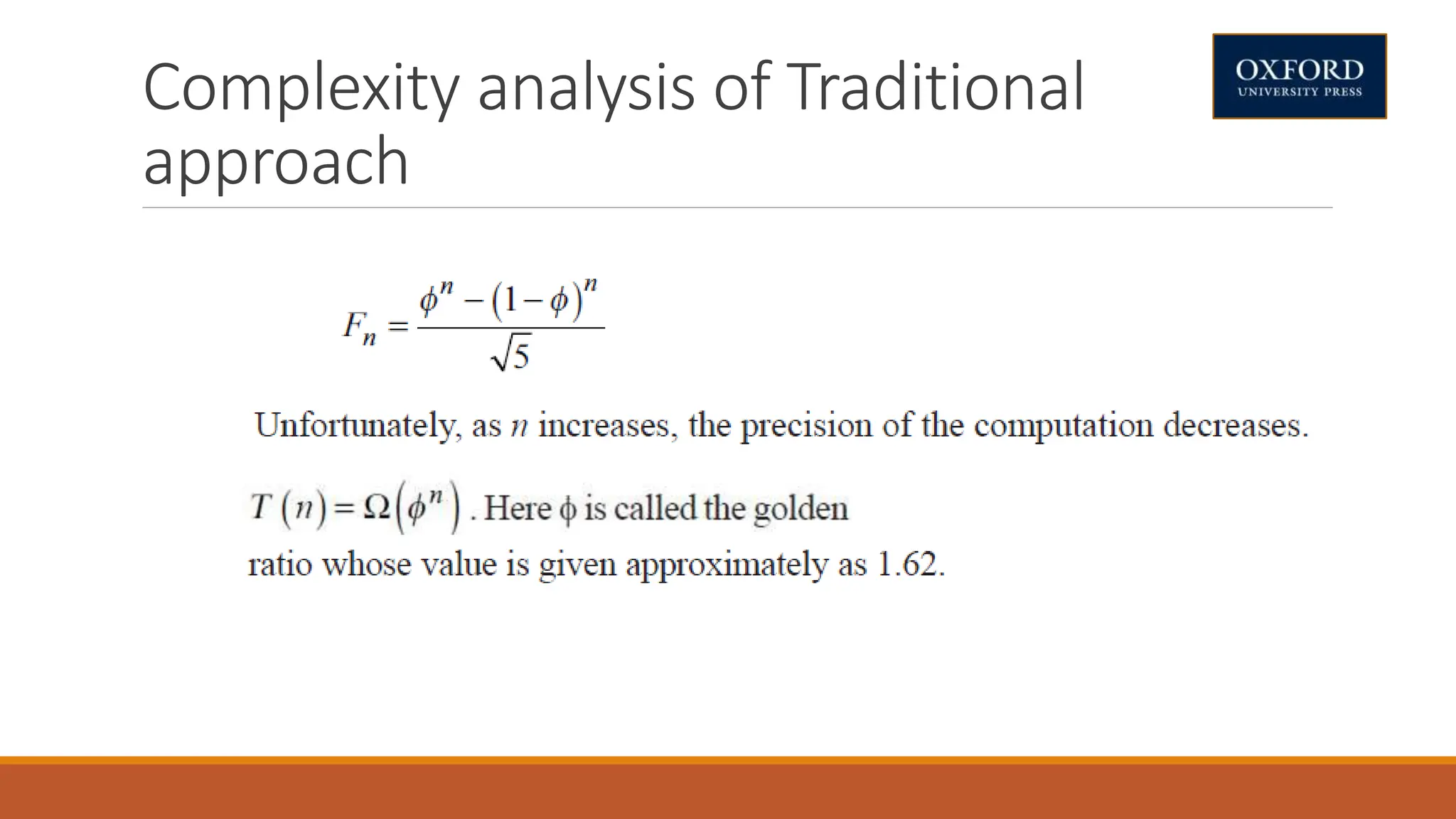 Complexity analysis of Traditional approach

OXFORD
UNIVERSITY PRESS

$F_n = \frac{\phi^n - (1-\phi)^n}{\sqrt{5}}$

Unfortunately, as $n$ increases, the precision of the computation decreases.

$T(n) = \Omega(\phi^n)$. Here $\phi$ is called the golden ratio whose value is given approximately as 1.62.